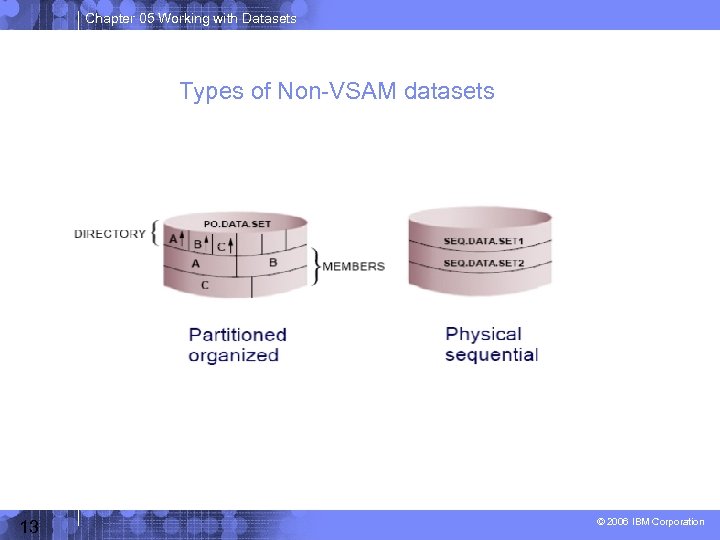 Chapter 05 Working with Datasets

Types of Non-VSAM datasets

DIRECTORY
PO.DATA.SET
A B C
A B
C
MEMBERS

SEQ.DATA.SET1
SEQ.DATA.SET2

Partitioned organized

Physical sequential

13

© 2006 IBM Corporation